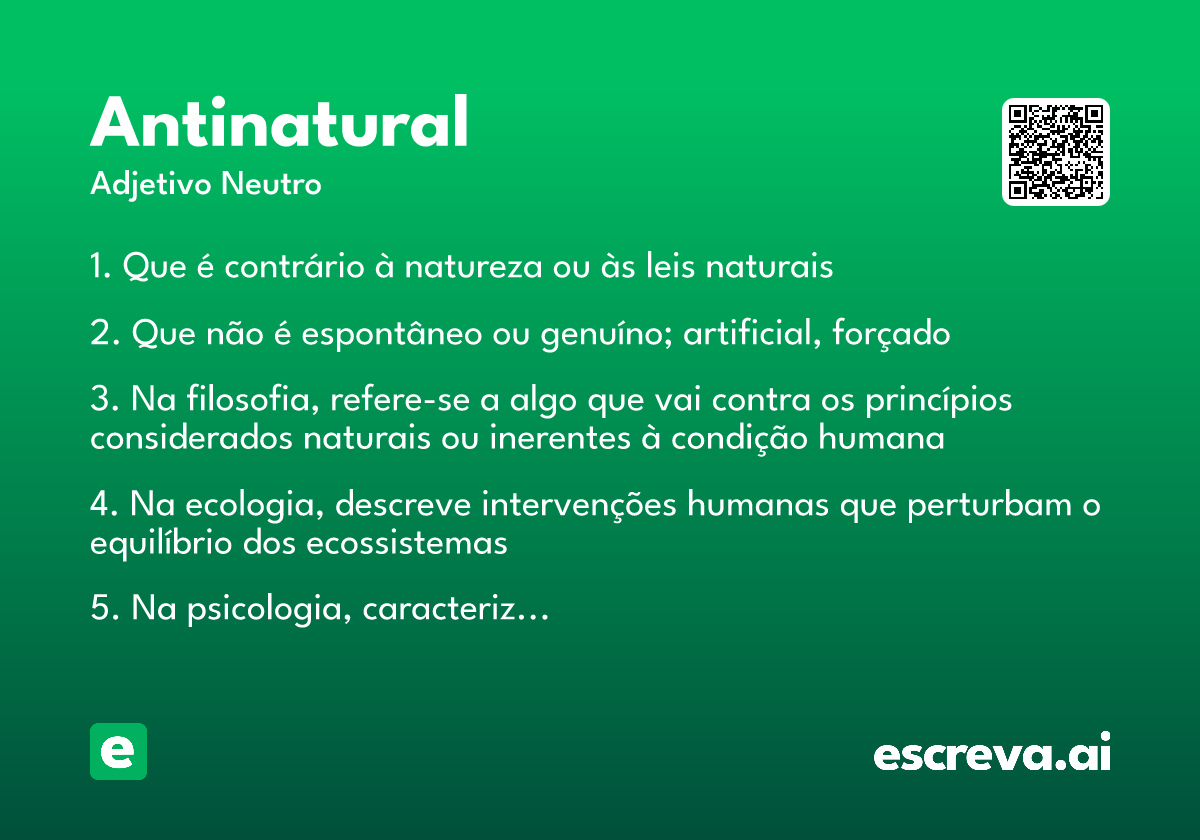 Antinatural
Adjetivo Neutro

1. Que é contrário à natureza ou às leis naturais

2. Que não é espontâneo ou genuíno; artificial, forçado

3. Na filosofia, refere-se a algo que vai contra os princípios considerados naturais ou inerentes à condição humana

4. Na ecologia, descreve intervenções humanas que perturbam o equilíbrio dos ecossistemas

5. Na psicologia, caracteriz...

e

escreva.ai